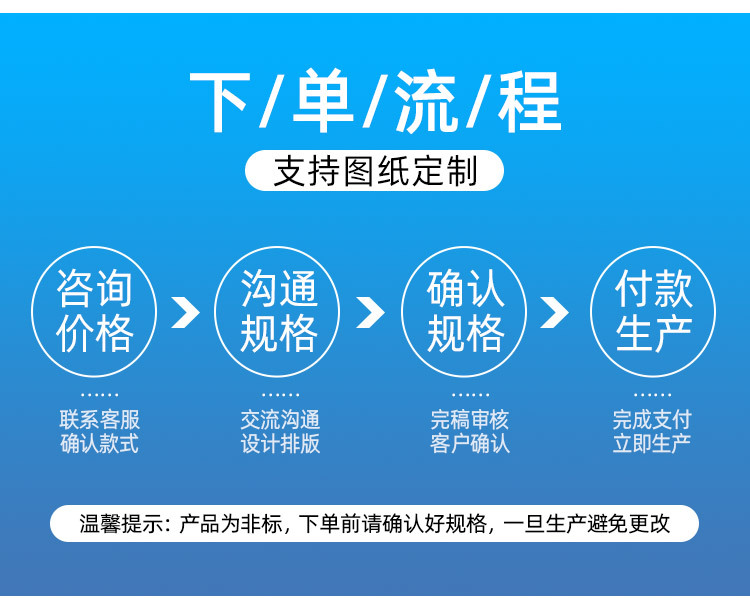 下/单/流/程

支持图纸定制

咨询价格

沟通规格

确认规格

付款生产

……
联系客服
确认款式

……
交流沟通
设计排版

……
完稿审核
客户确认

……
完成支付
立即生产

温馨提示：产品为非标，下单前请确认好规格，一旦生产避免更改